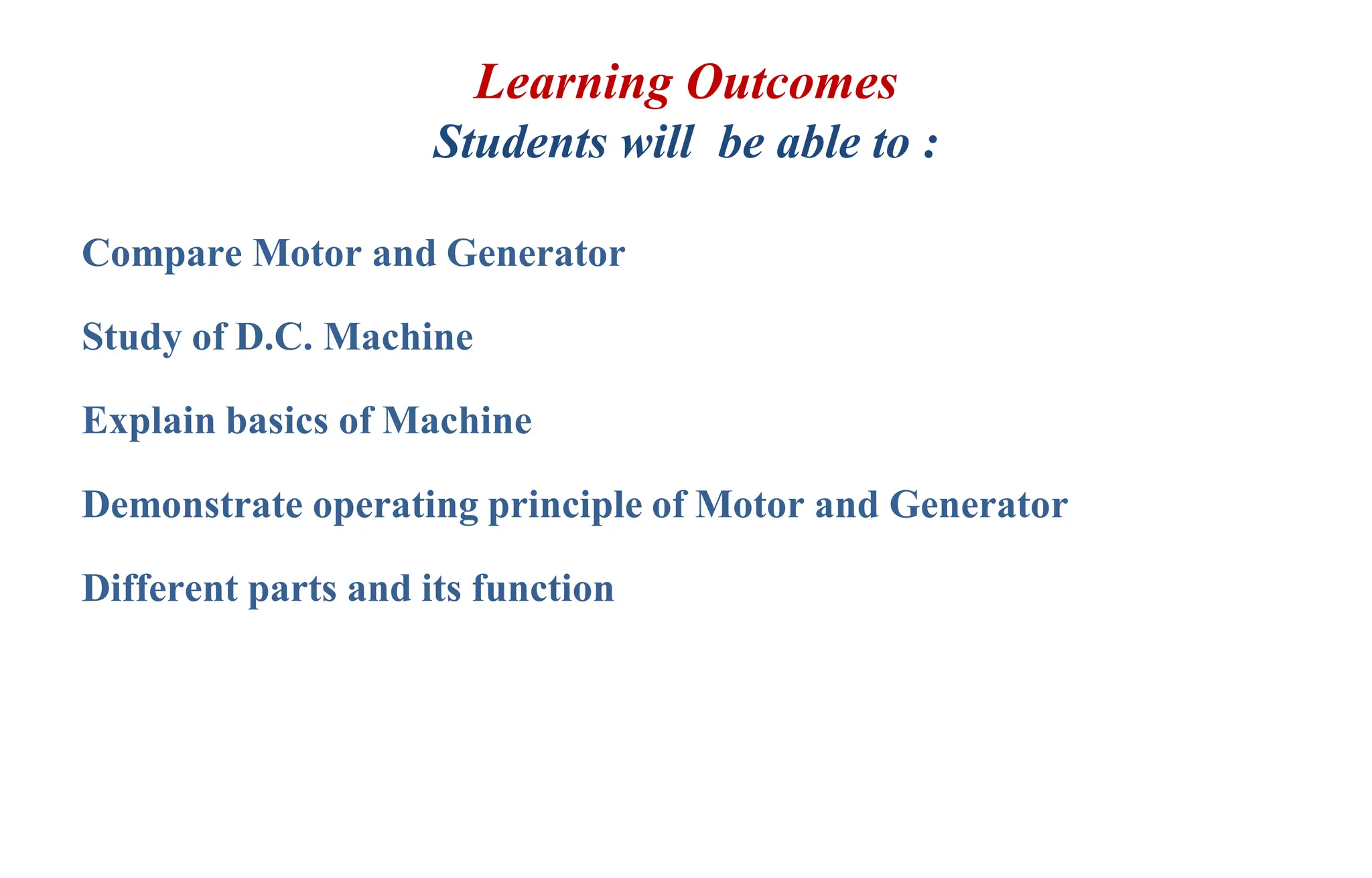 Learning Outcomes
Students will be able to :

Compare Motor and Generator

Study of D.C. Machine

Explain basics of Machine

Demonstrate operating principle of Motor and Generator

Different parts and its function